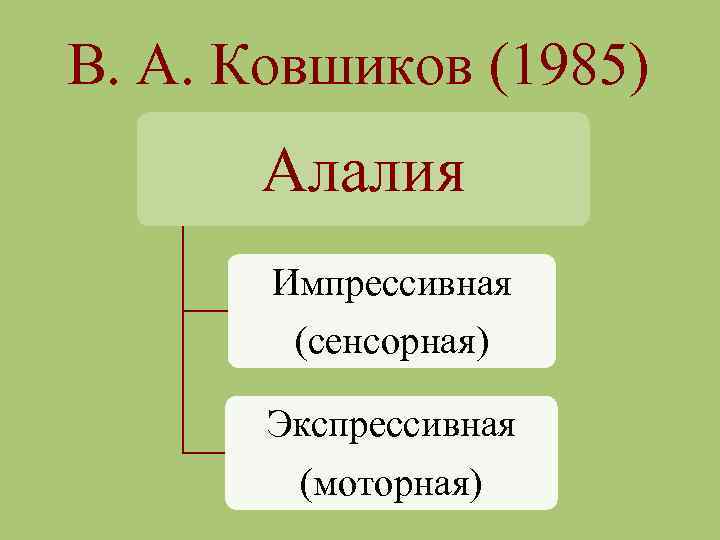 В. А. Ковшиков (1985)

Алалия

Импрессивная (сенсорная)

Экспрессивная (моторная)